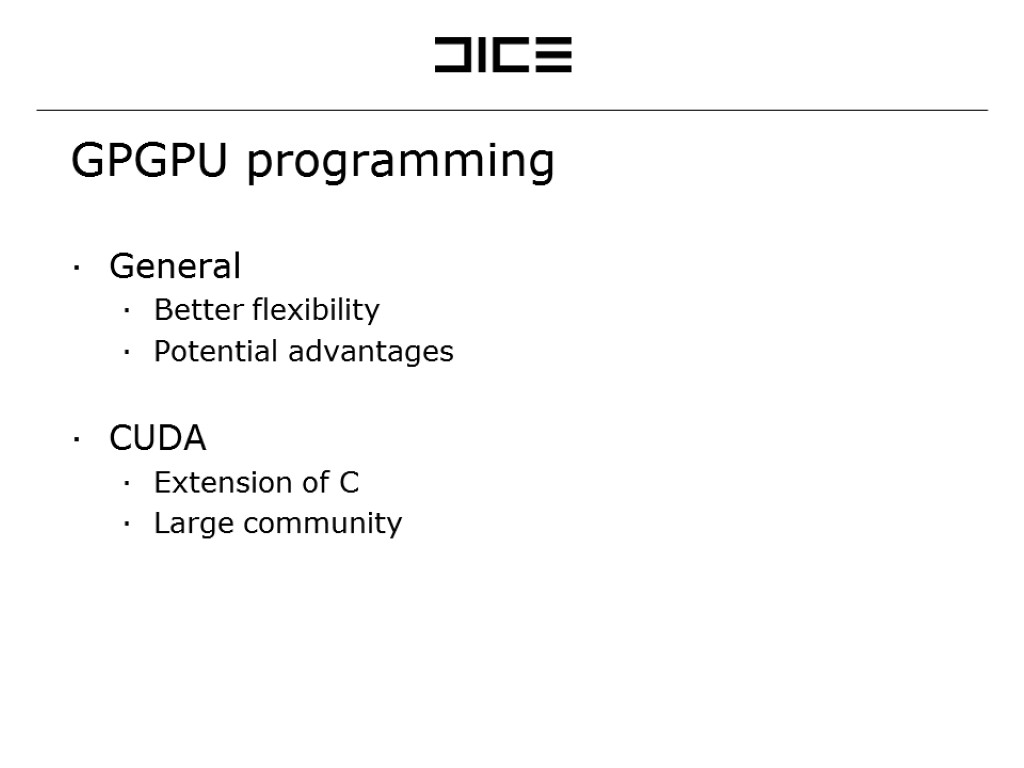 DICE

GPGPU programming

· General
  · Better flexibility
  · Potential advantages

· CUDA
  · Extension of C
  · Large community